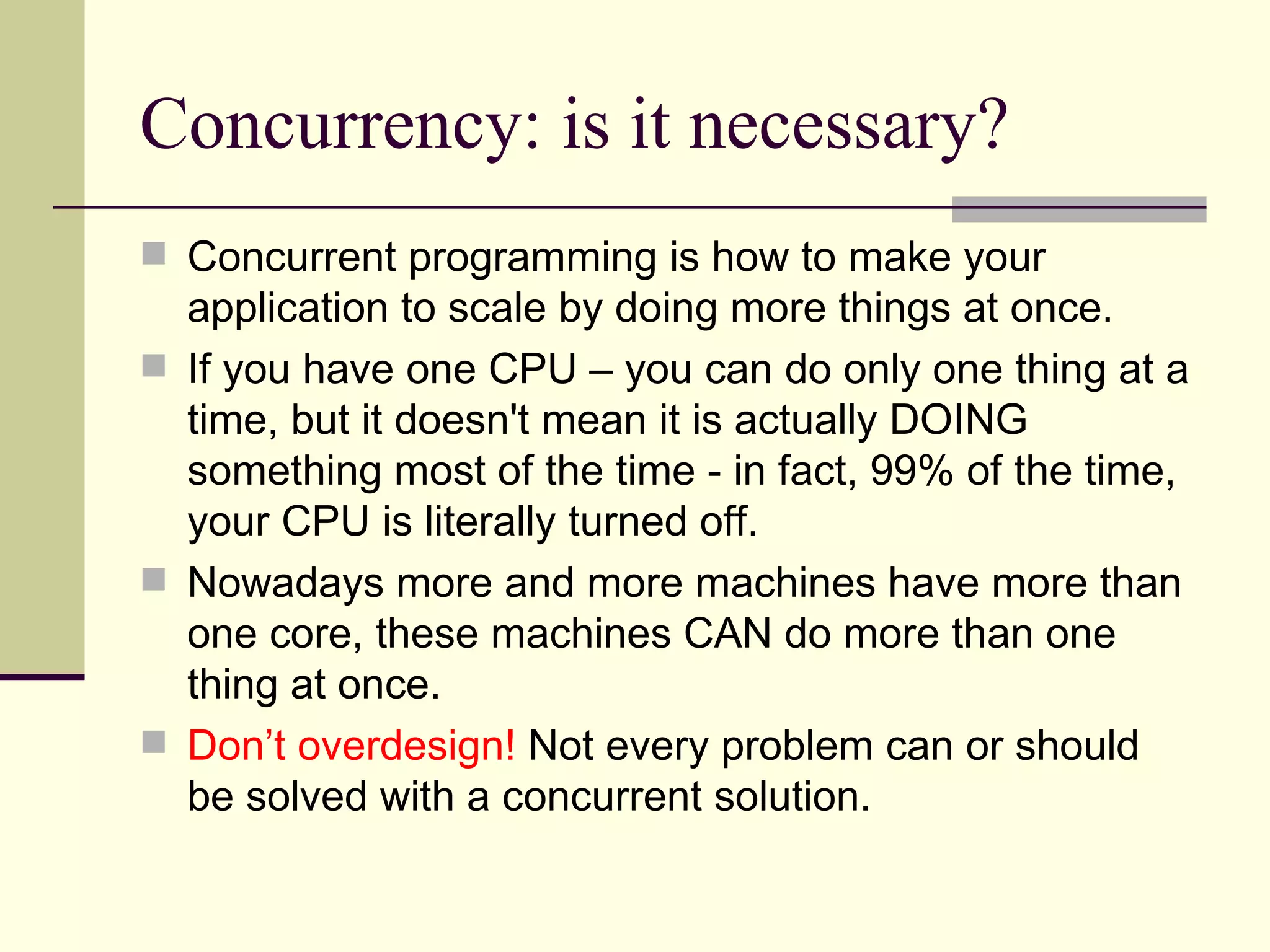 Concurrency: is it necessary?

Concurrent programming is how to make your application to scale by doing more things at once.

If you have one CPU – you can do only one thing at a time, but it doesn't mean it is actually DOING something most of the time - in fact, 99% of the time, your CPU is literally turned off.

Nowadays more and more machines have more than one core, these machines CAN do more than one thing at once.

Don’t overdesign! Not every problem can or should be solved with a concurrent solution.